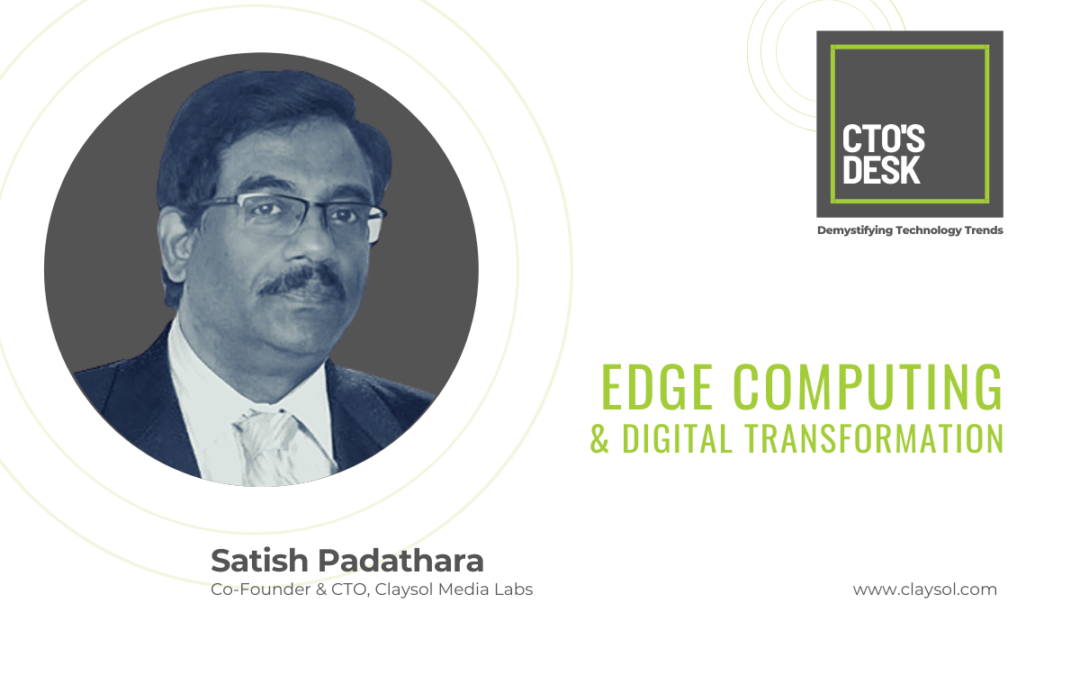 CTO'S DESK

Demystifying Technology Trends

EDGE COMPUTING
& DIGITAL TRANSFORMATION

Satish Padathara
Co-Founder & CTO, Claysol Media Labs

www.claysol.com